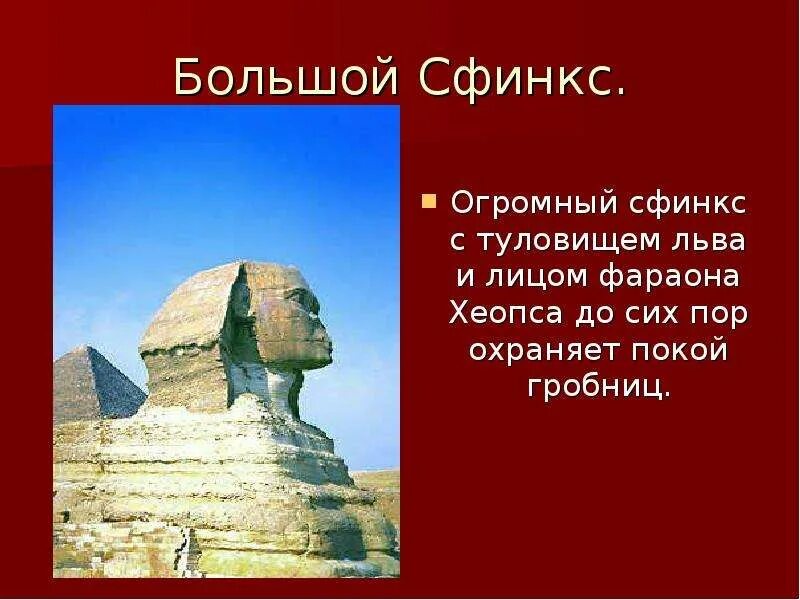 Большой Сфинкс.

Огромный сфинкс с туловищем льва и лицом фараона Хеопса до сих пор охраняет покой гробниц.